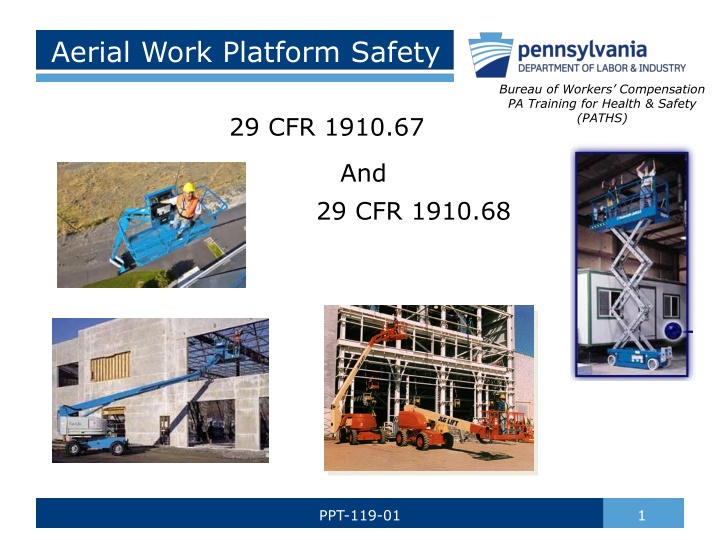 Aerial Work Platform Safety

pennsylvania
DEPARTMENT OF LABOR & INDUSTRY

Bureau of Workers' Compensation
PA Training for Health & Safety
(PATHS)

29 CFR 1910.67

And

29 CFR 1910.68

JLG LIFT

PPT-119-01

1